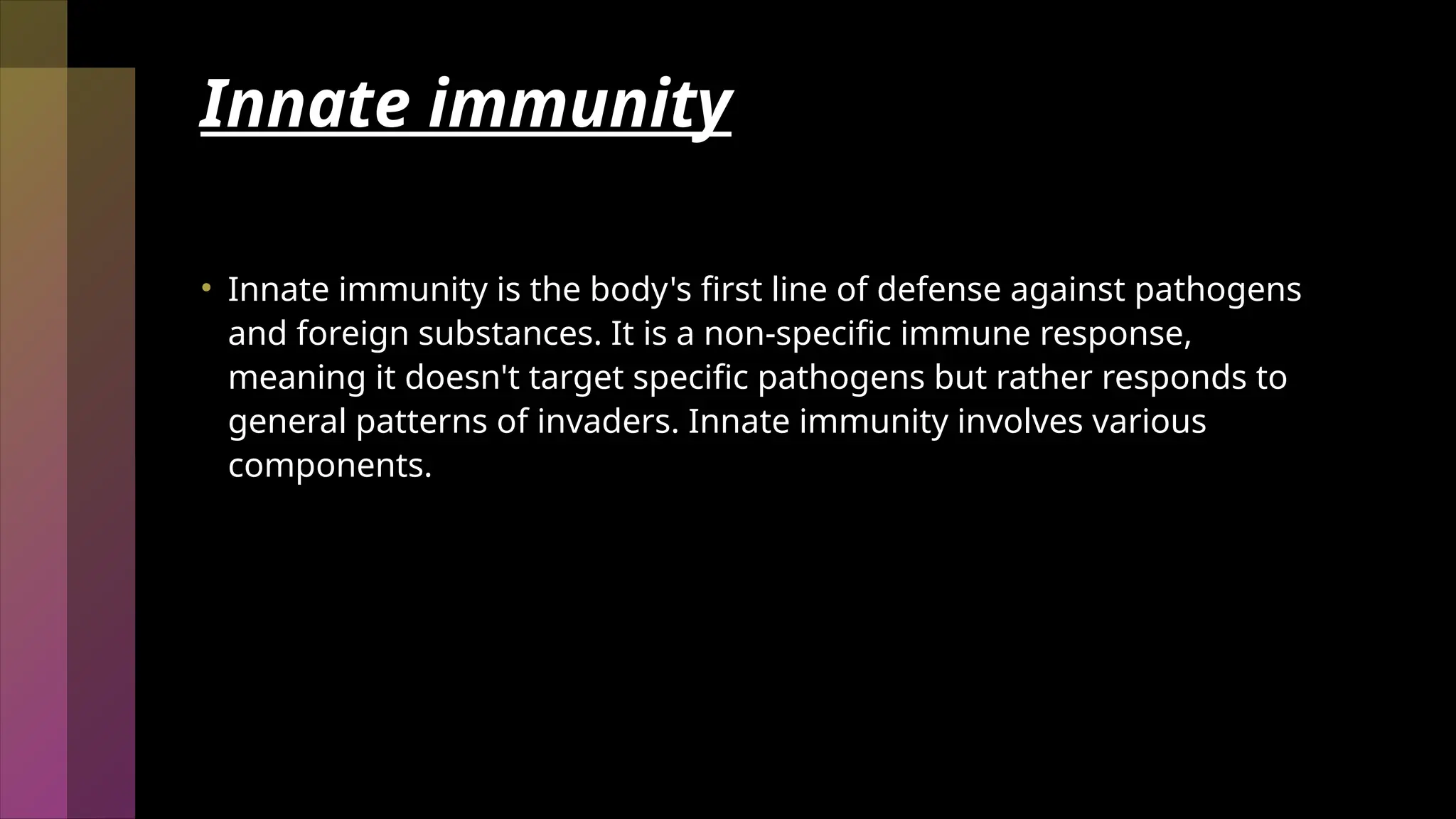 Innate immunity

• Innate immunity is the body's first line of defense against pathogens and foreign substances. It is a non-specific immune response, meaning it doesn't target specific pathogens but rather responds to general patterns of invaders. Innate immunity involves various components.